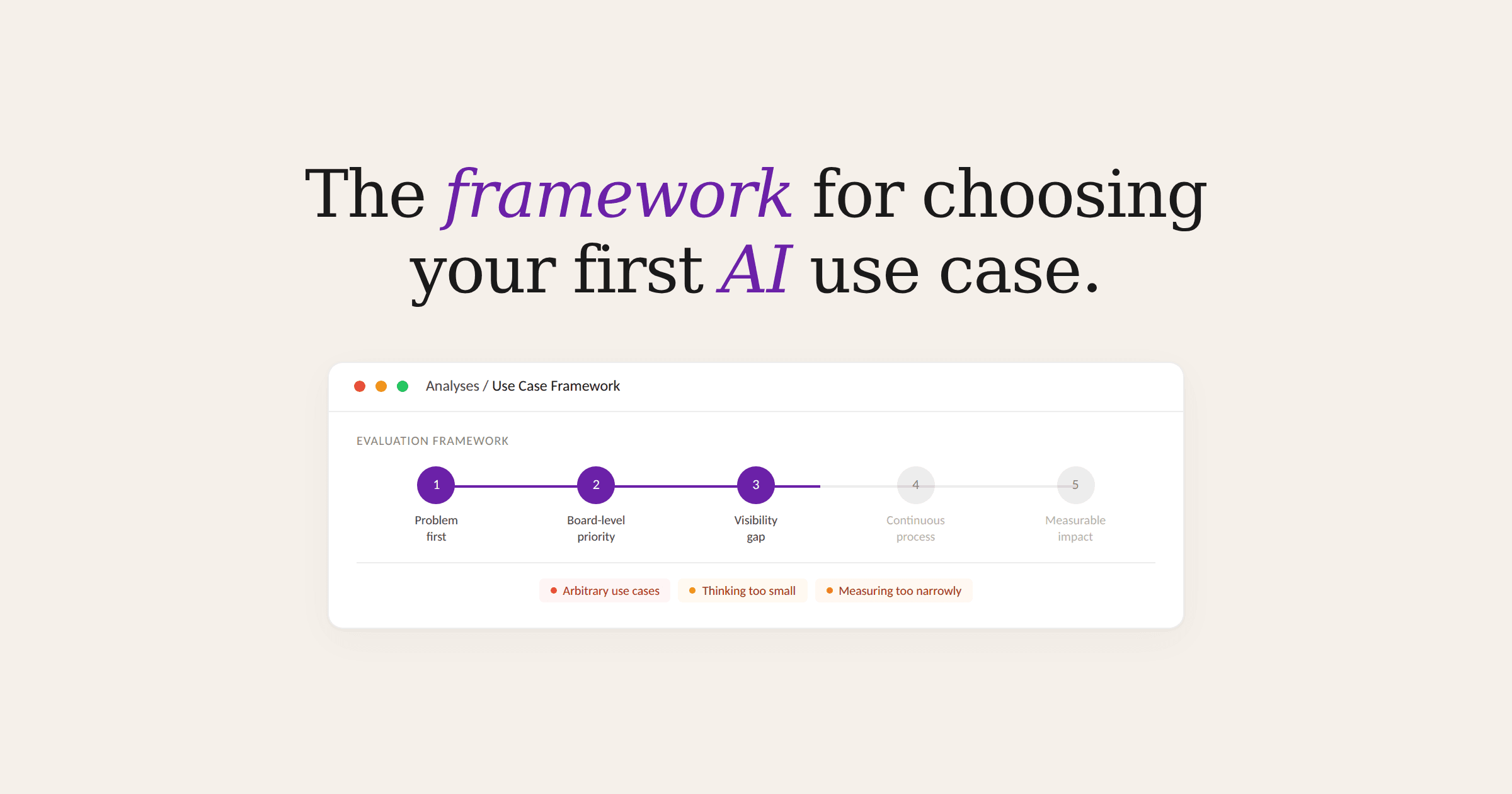 The framework for choosing your first AI use case.

Analyses / Use Case Framework

EVALUATION FRAMEWORK

1 Problem first

2 Board-level priority

3 Visibility gap

4 Continuous process

5 Measurable impact

Arbitrary use cases

Thinking too small

Measuring too narrowly